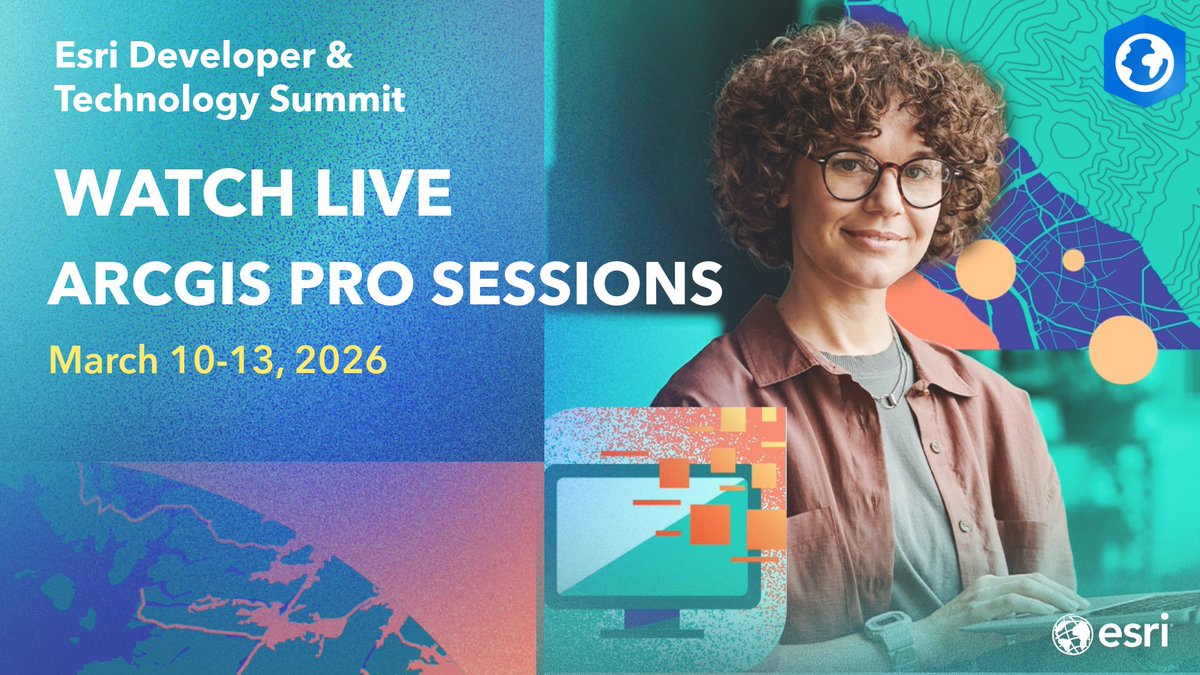 Esri Developer & Technology Summit

WATCH LIVE

ARCGIS PRO SESSIONS

March 10-13, 2026

esri